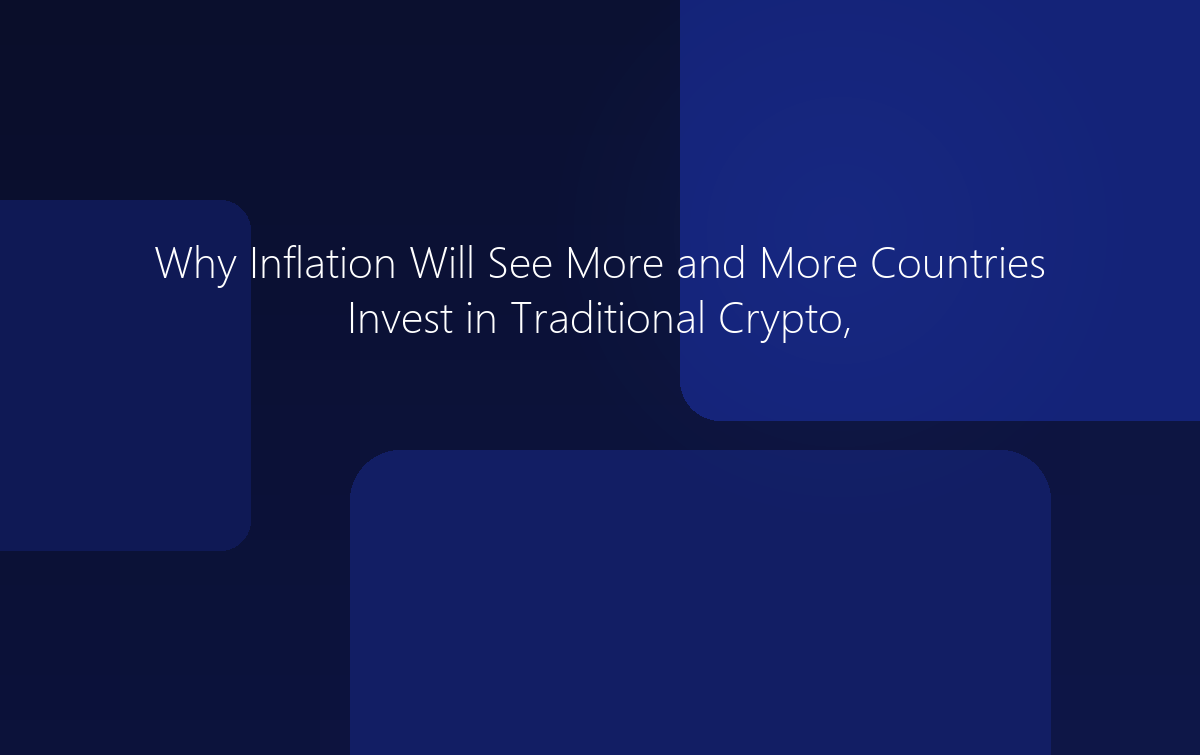 Why Inflation Will See More and More Countries Invest in Traditional Crypto,